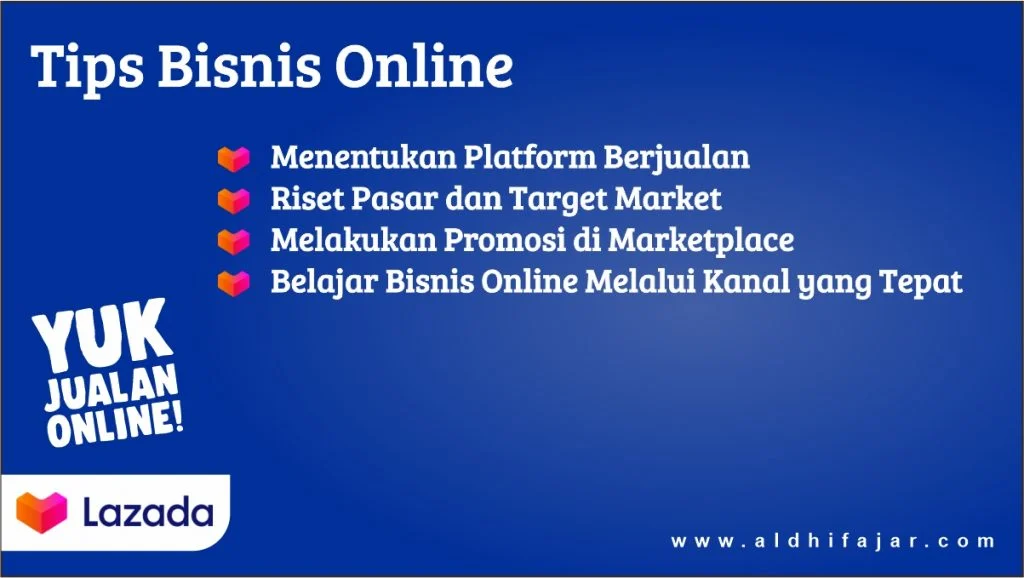 Tips Bisnis Online

Menentukan Platform Berjualan
Riset Pasar dan Target Market
Melakukan Promosi di Marketplace
Belajar Bisnis Online Melalui Kanal yang Tepat

YUK
JUALAN
ONLINE!

Lazada

www.aldhifajar.com